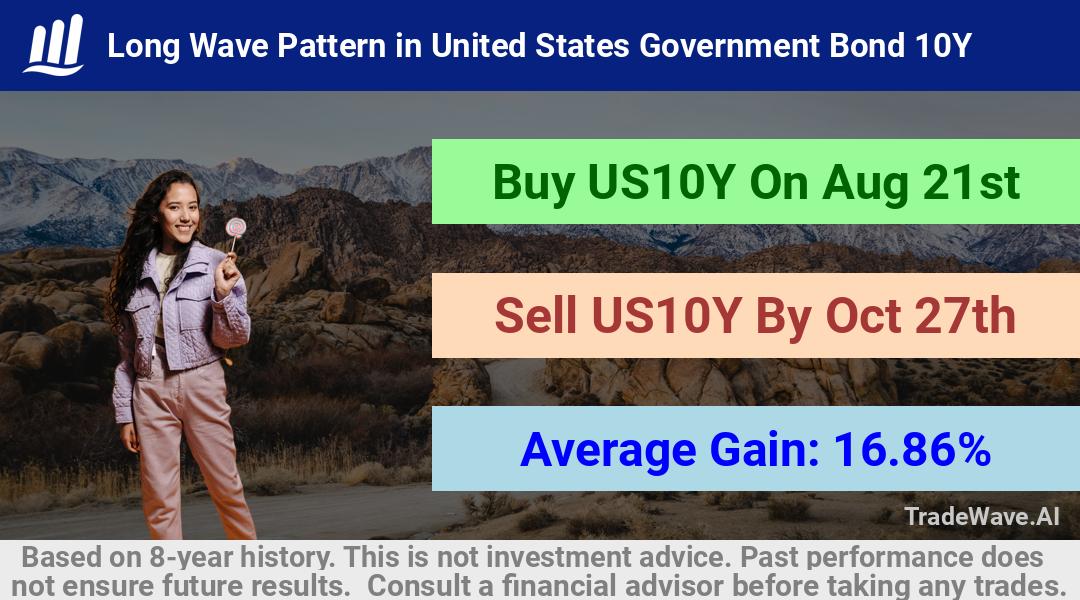 Long Wave Pattern in United States Government Bond 10Y

Buy US10Y On Aug 21st

Sell US10Y By Oct 27th

Average Gain: 16.86%

TradeWave.AI

Based on 8-year history. This is not investment advice. Past performance does not ensure future results. Consult a financial advisor before taking any trades.